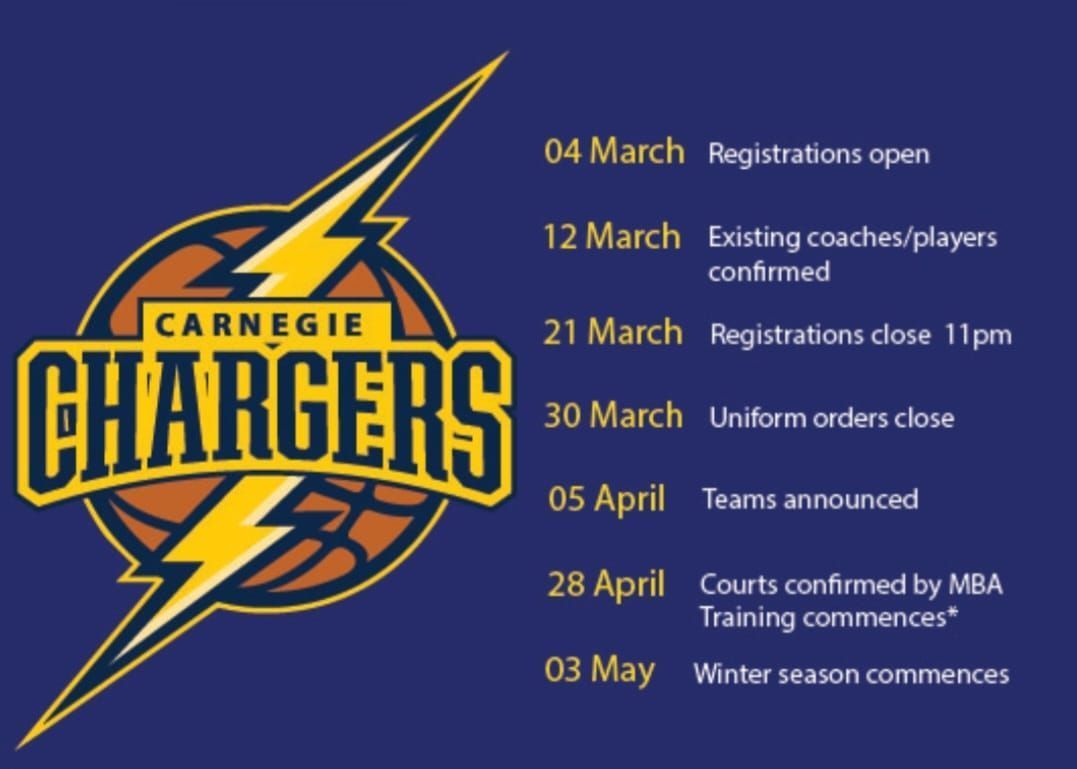 CARNEGIE
CHARGERS

04 March Registrations open

12 March Existing coaches/players confirmed

21 March Registrations close 11pm

30 March Uniform orders close

05 April Teams announced

28 April Courts confirmed by MBA
Training commences*

03 May Winter season commences